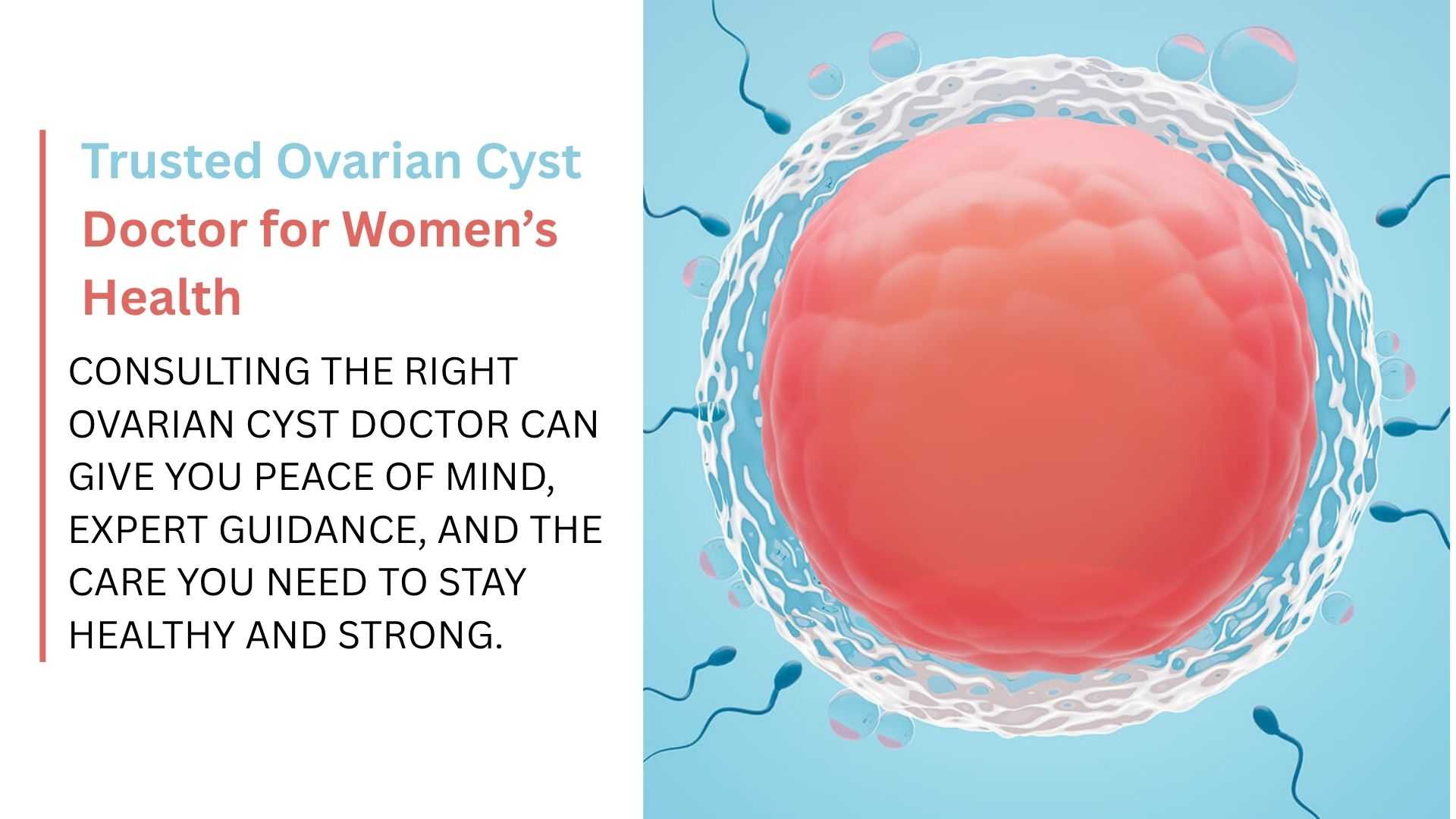 Trusted Ovarian Cyst Doctor for Women’s Health

CONSULTING THE RIGHT OVARIAN CYST DOCTOR CAN GIVE YOU PEACE OF MIND, EXPERT GUIDANCE, AND THE CARE YOU NEED TO STAY HEALTHY AND STRONG.